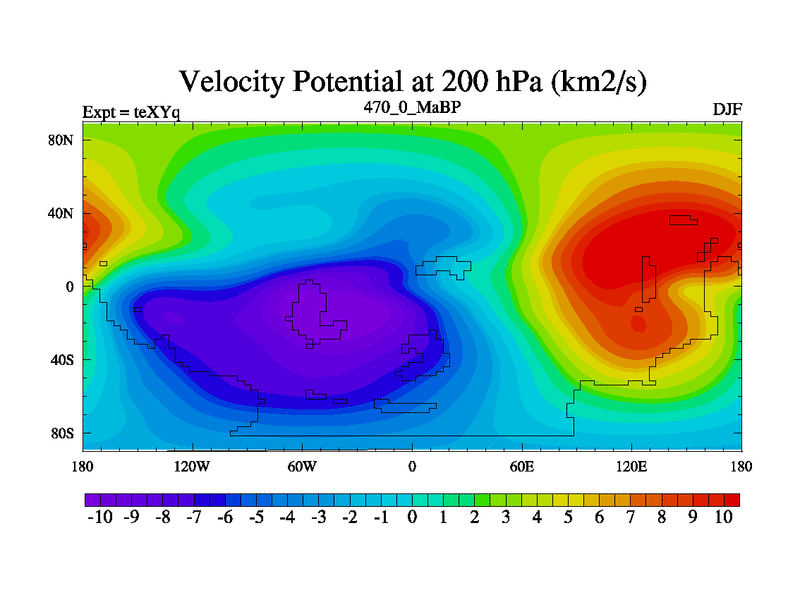 Velocity Potential at 200 hPa (km2/s)

Expt = teXYq

470_0_MaBP

DJF

80N
40N
0
40S
80S

180 120W 60W 0 60E 120E 180

-10 -9 -8 -7 -6 -5 -4 -3 -2 -1 0 1 2 3 4 5 6 7 8 9 10